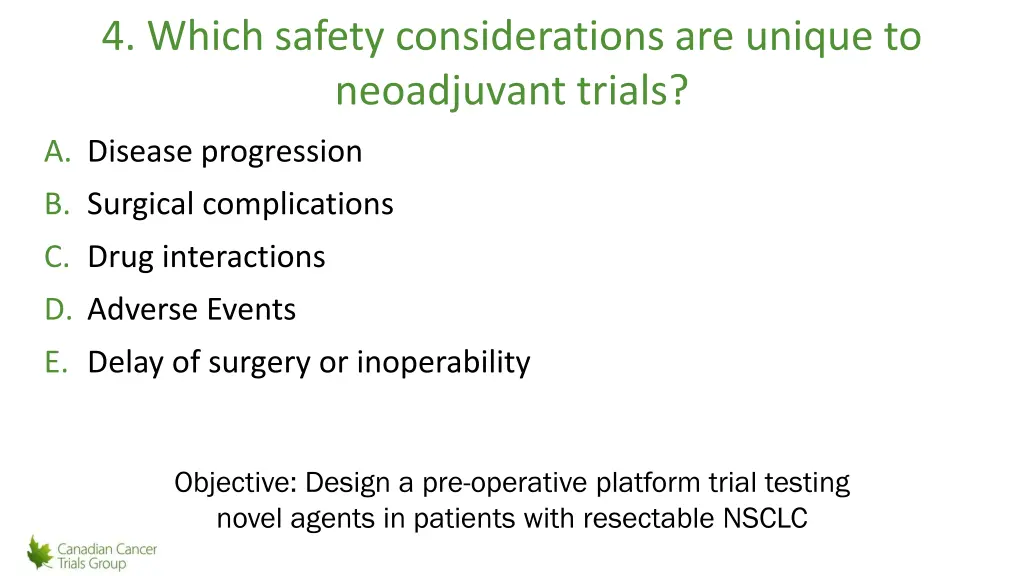 4. Which safety considerations are unique to neoadjuvant trials?

A. Disease progression
B. Surgical complications
C. Drug interactions
D. Adverse Events
E. Delay of surgery or inoperability

Objective: Design a pre-operative platform trial testing novel agents in patients with resectable NSCLC

Canadian Cancer Trials Group